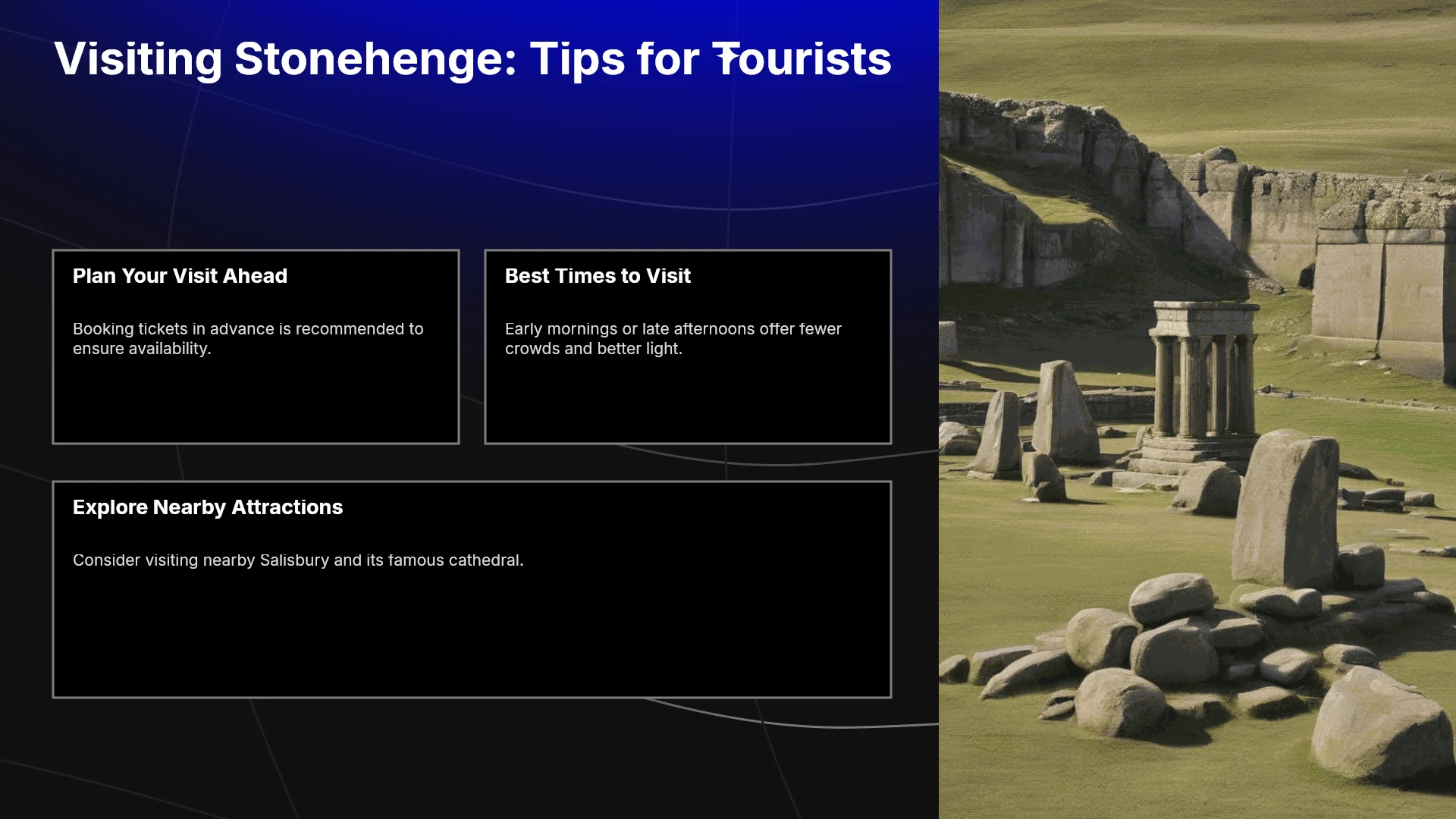 Visiting Stonehenge: Tips for Tourists

Plan Your Visit Ahead

Booking tickets in advance is recommended to ensure availability.

Best Times to Visit

Early mornings or late afternoons offer fewer crowds and better light.

Explore Nearby Attractions

Consider visiting nearby Salisbury and its famous cathedral.